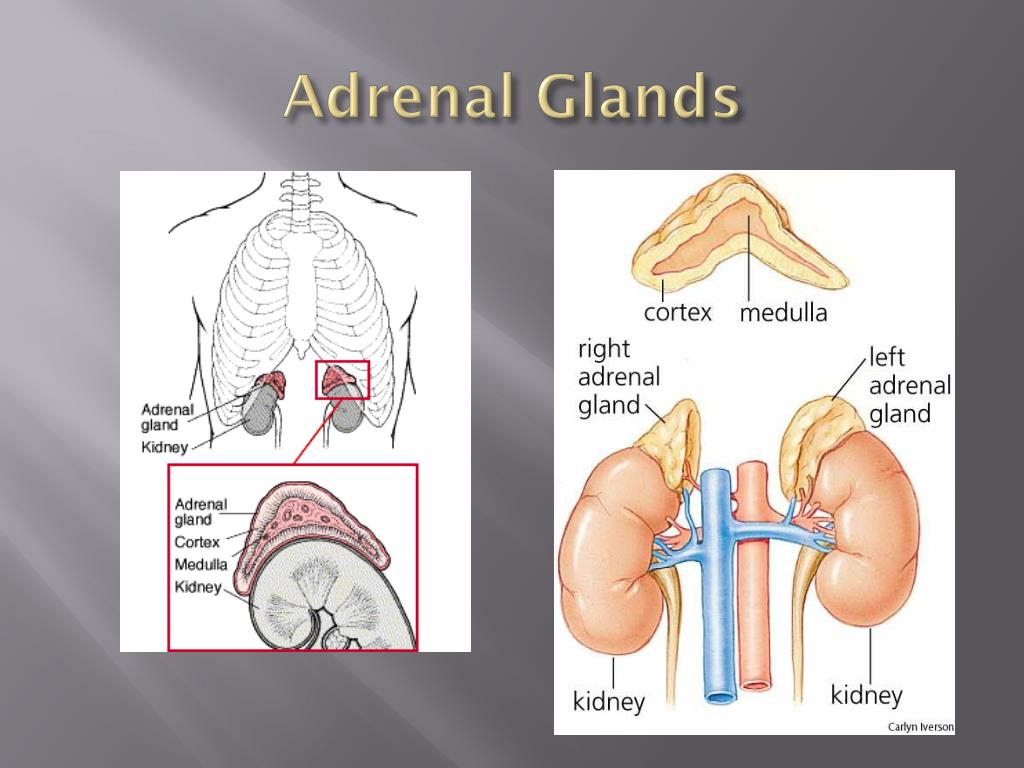 Adrenal Glands

Adrenal gland
Kidney

Adrenal gland
Cortex
Medulla
Kidney

cortex
medulla
right adrenal gland
left adrenal gland
kidney
kidney
Carlyn Iverson